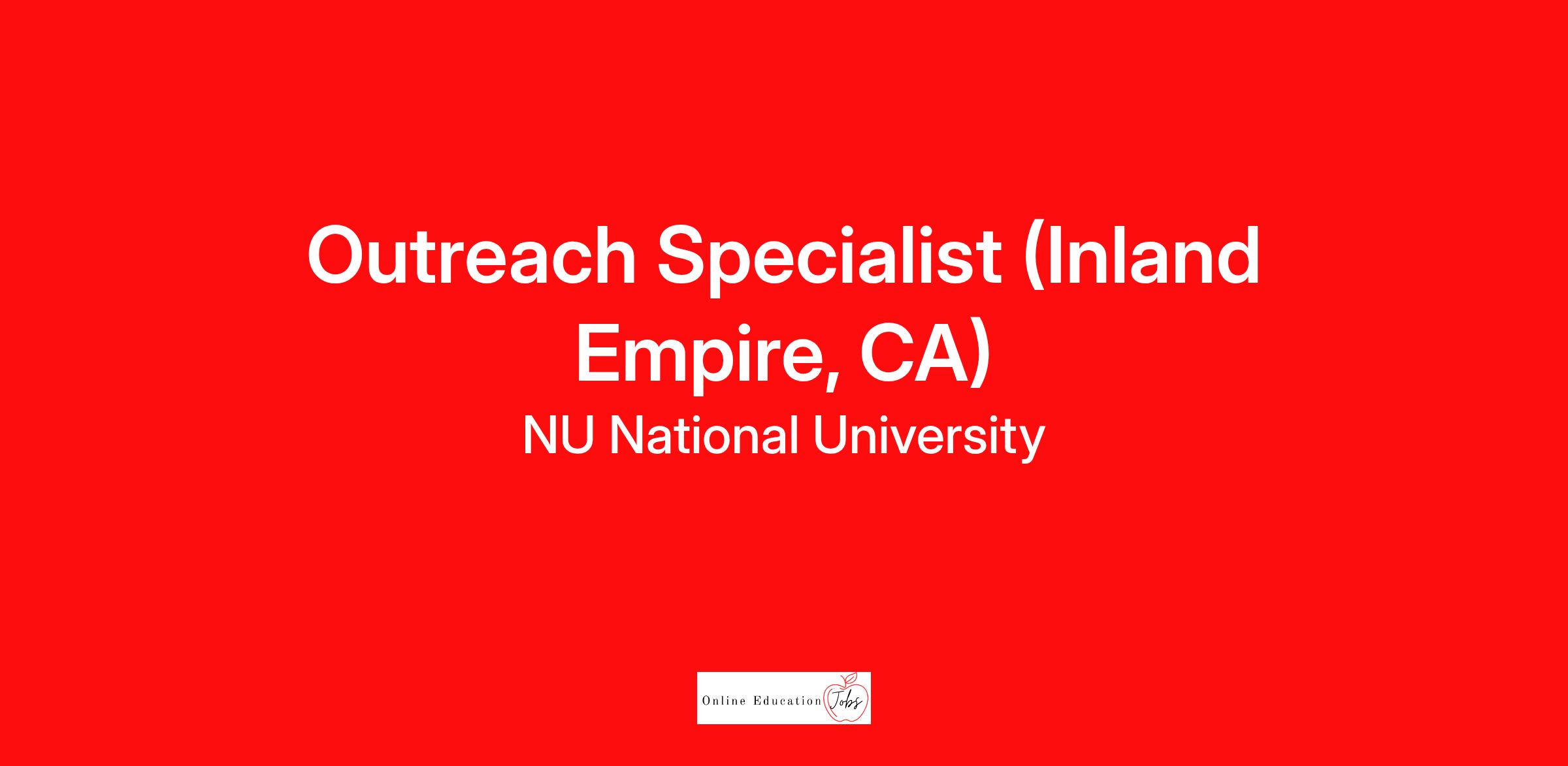 Outreach Specialist (Inland Empire, CA)
NU National University

Online Education Jobs